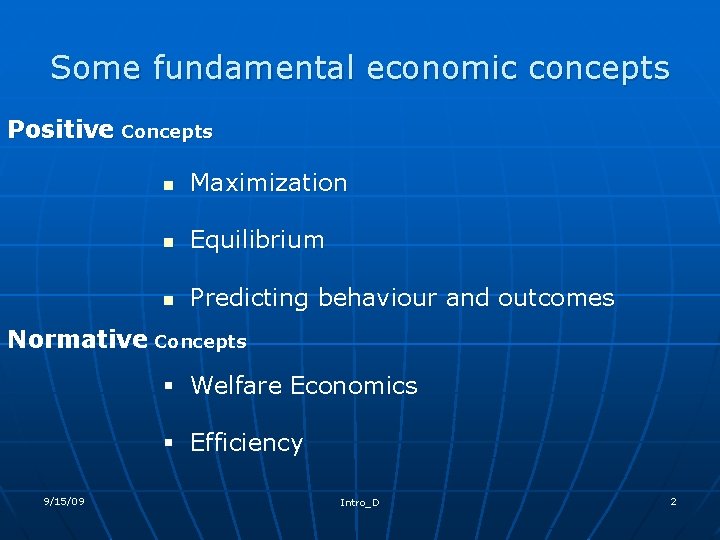 Some fundamental economic concepts

Positive Concepts

- Maximization
- Equilibrium
- Predicting behaviour and outcomes

Normative Concepts

- Welfare Economics
- Efficiency

9/15/09

Intro_D

2